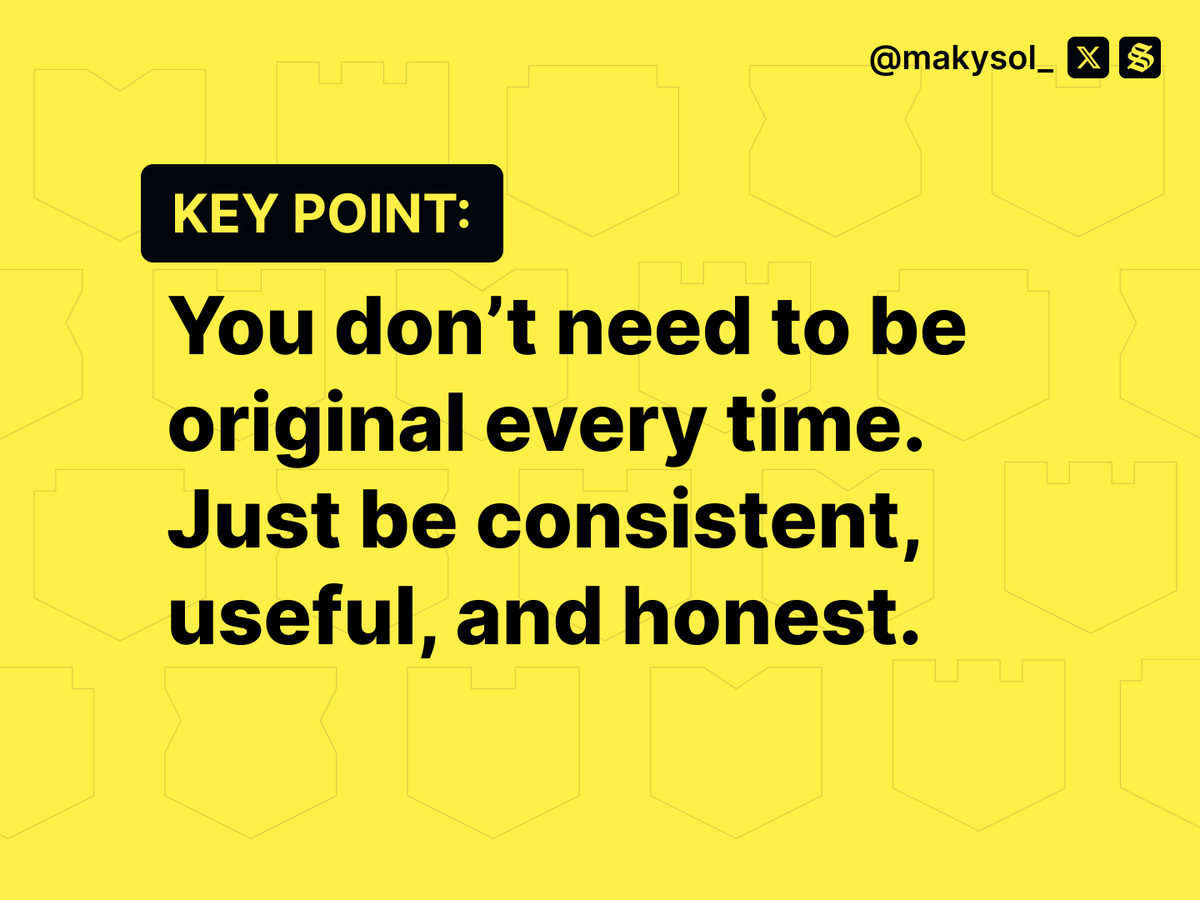 @makysol_

KEY POINT:

You don’t need to be original every time. Just be consistent, useful, and honest.